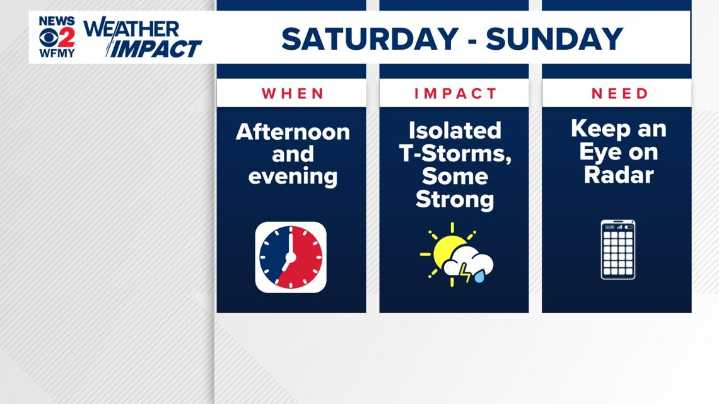 NEWS 2 WFMY WEATHER IMPACT

SATURDAY - SUNDAY

WHEN

Afternoon and evening

IMPACT

Isolated T-Storms, Some Strong

NEED

Keep an Eye on Radar